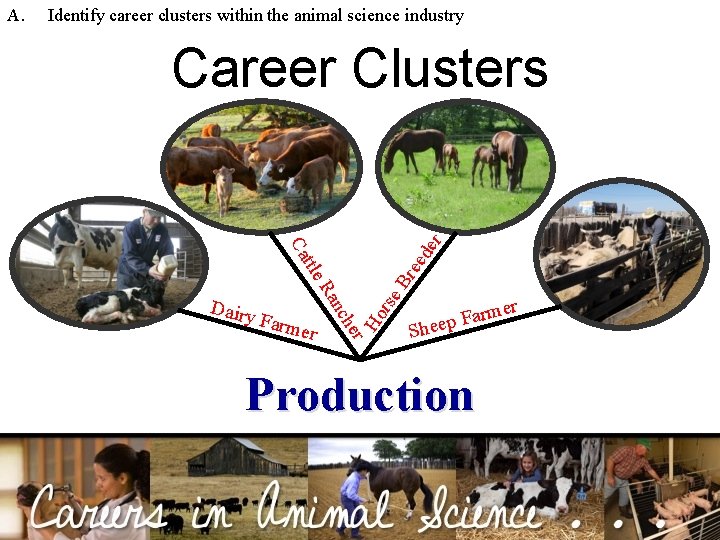 A. Identify career clusters within the animal science industry

Career Clusters

Dairy Farmer

Cattle Rancher

Horse Breeder

Sheep Farmer

Production

Careers in Animal Science . . .